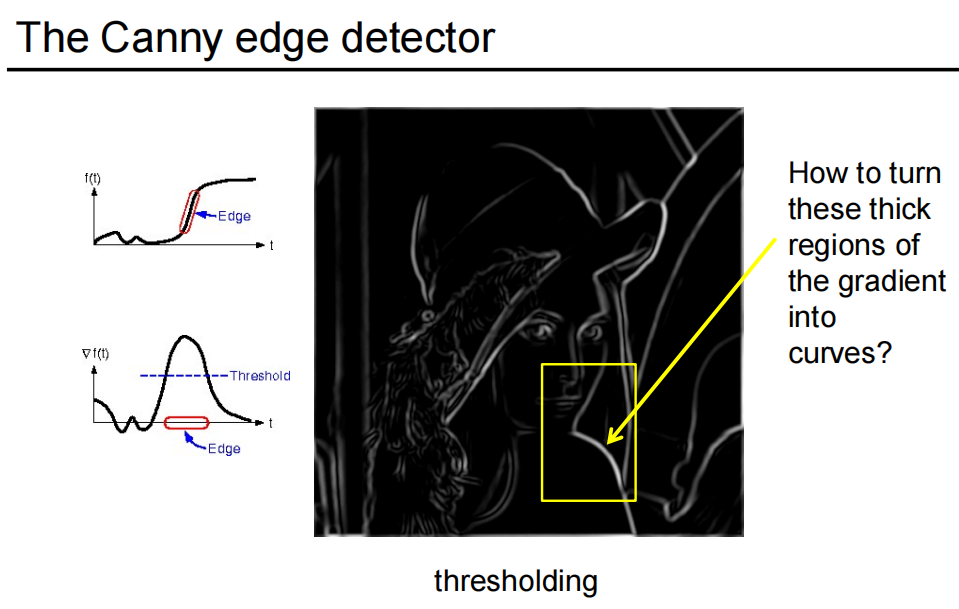 The Canny edge detector

f(t)

Edge

t

$\nabla f(t)$

Threshold

t

Edge

How to turn these thick regions of the gradient into curves?

thresholding